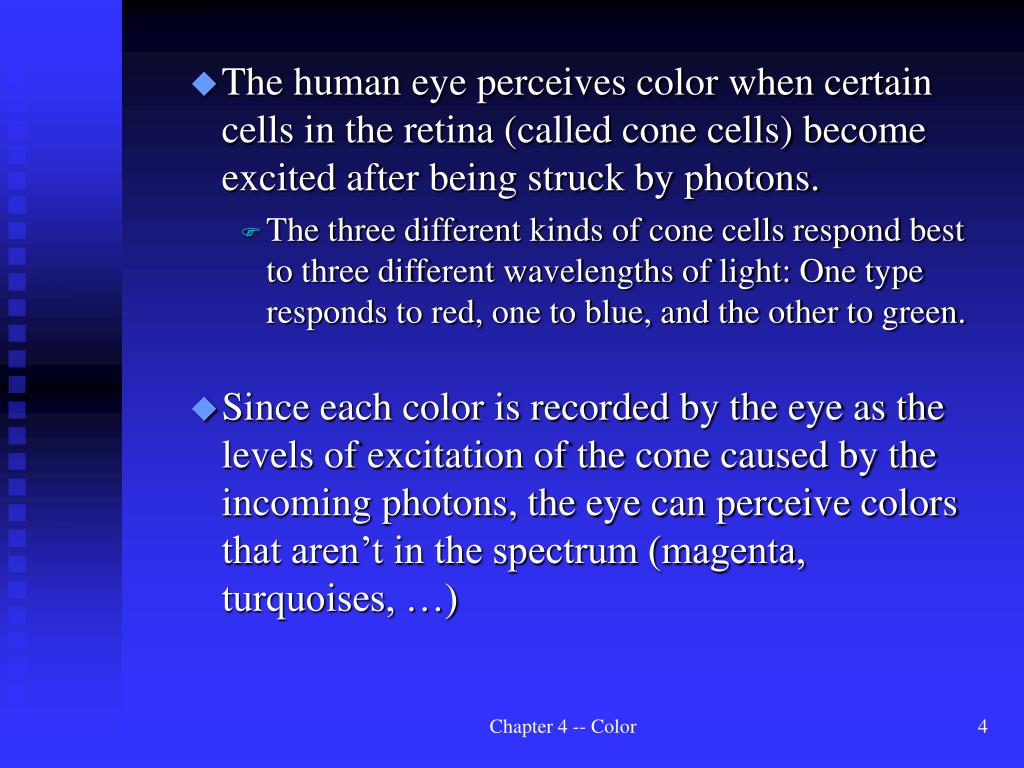 The human eye perceives color when certain cells in the retina (called cone cells) become excited after being struck by photons.

The three different kinds of cone cells respond best to three different wavelengths of light: One type responds to red, one to blue, and the other to green.

Since each color is recorded by the eye as the levels of excitation of the cone caused by the incoming photons, the eye can perceive colors that aren’t in the spectrum (magenta, turquoises, …)

Chapter 4 -- Color

4